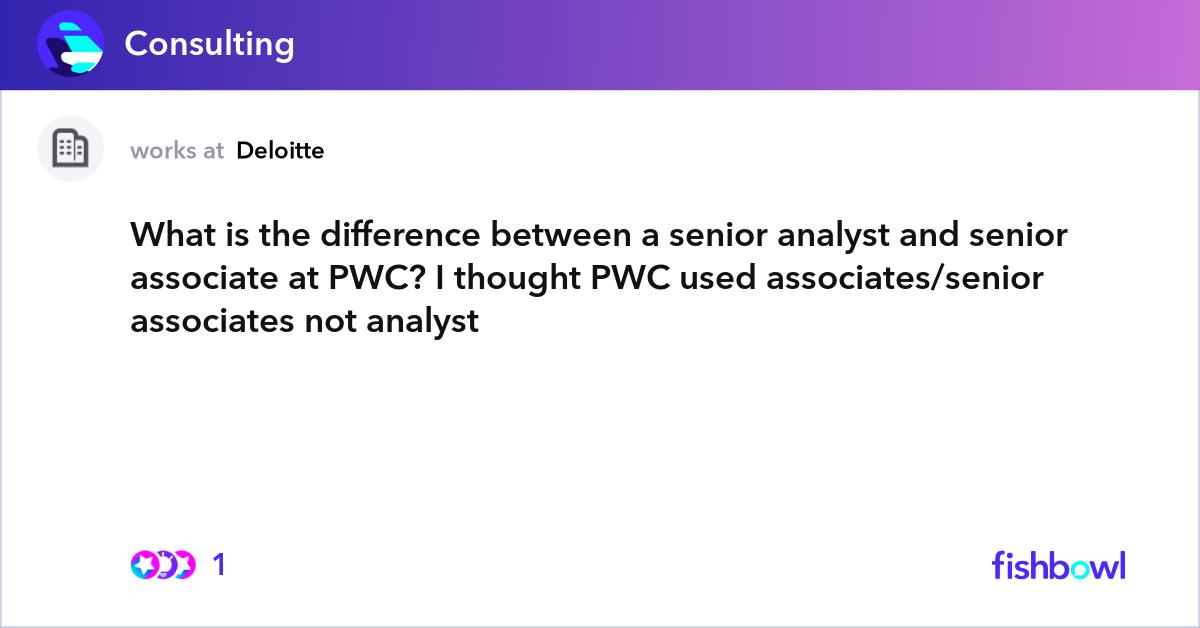 Consulting

works at Deloitte

What is the difference between a senior analyst and senior associate at PWC? I thought PWC used associates/senior associates not analyst

1

fishbowl